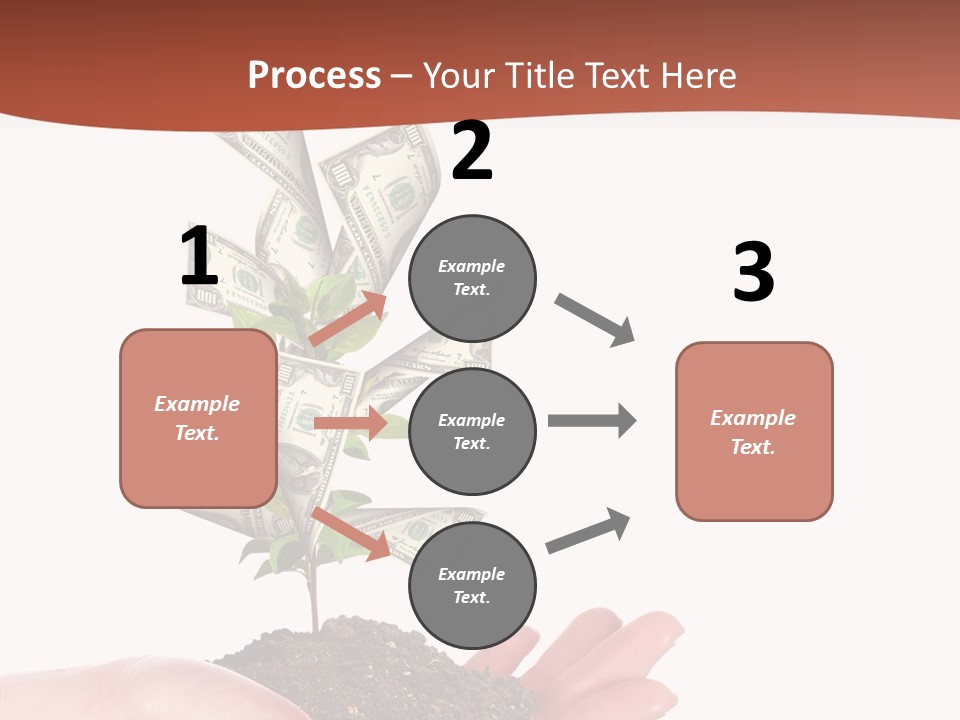 Process – Your Title Text Here

1

Example Text.

2

Example Text.

Example Text.

Example Text.

3

Example Text.